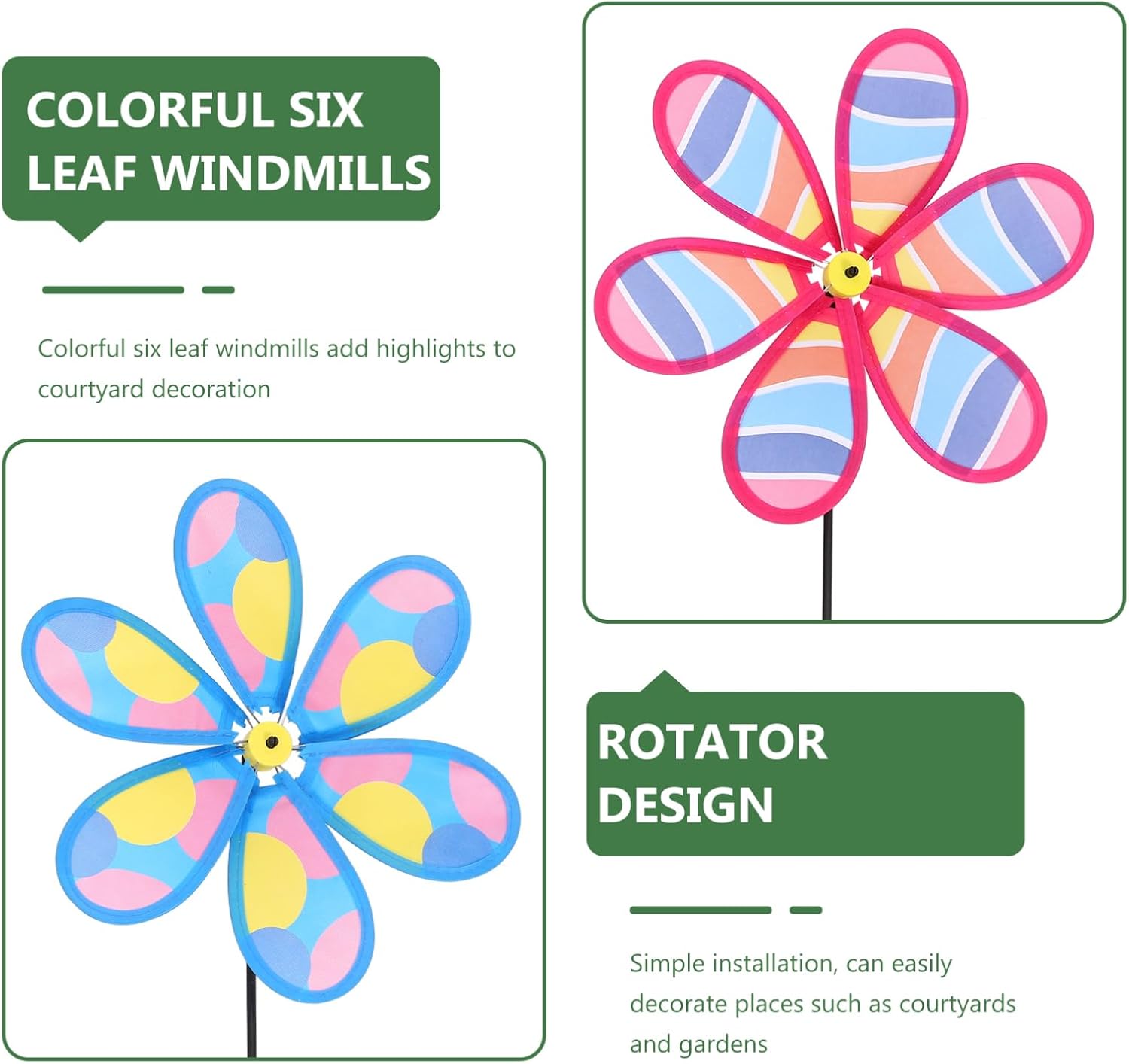 COLORFUL SIX LEAF WINDMILLS

Colorful six leaf windmills add highlights to courtyard decoration

ROTATOR DESIGN

Simple installation, can easily decorate places such as courtyards and gardens